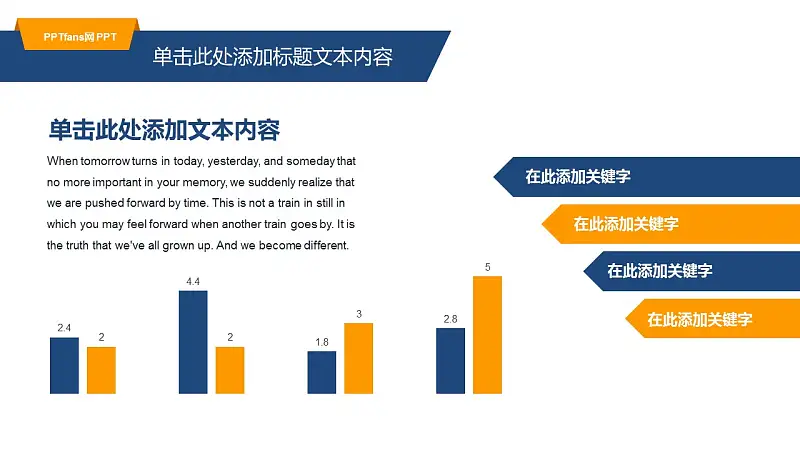 PPTfans网 PPT

单击此处添加标题文本内容

单击此处添加文本内容

When tomorrow turns in today, yesterday, and someday that no more important in your memory, we suddenly realize that we are pushed forward by time. This is not a train in still in which you may feel forward when another train goes by. It is the truth that we've all grown up. And we become different.

在此添加关键字

在此添加关键字

在此添加关键字

在此添加关键字

2.4
2
4.4
2
1.8
3
2.8
5